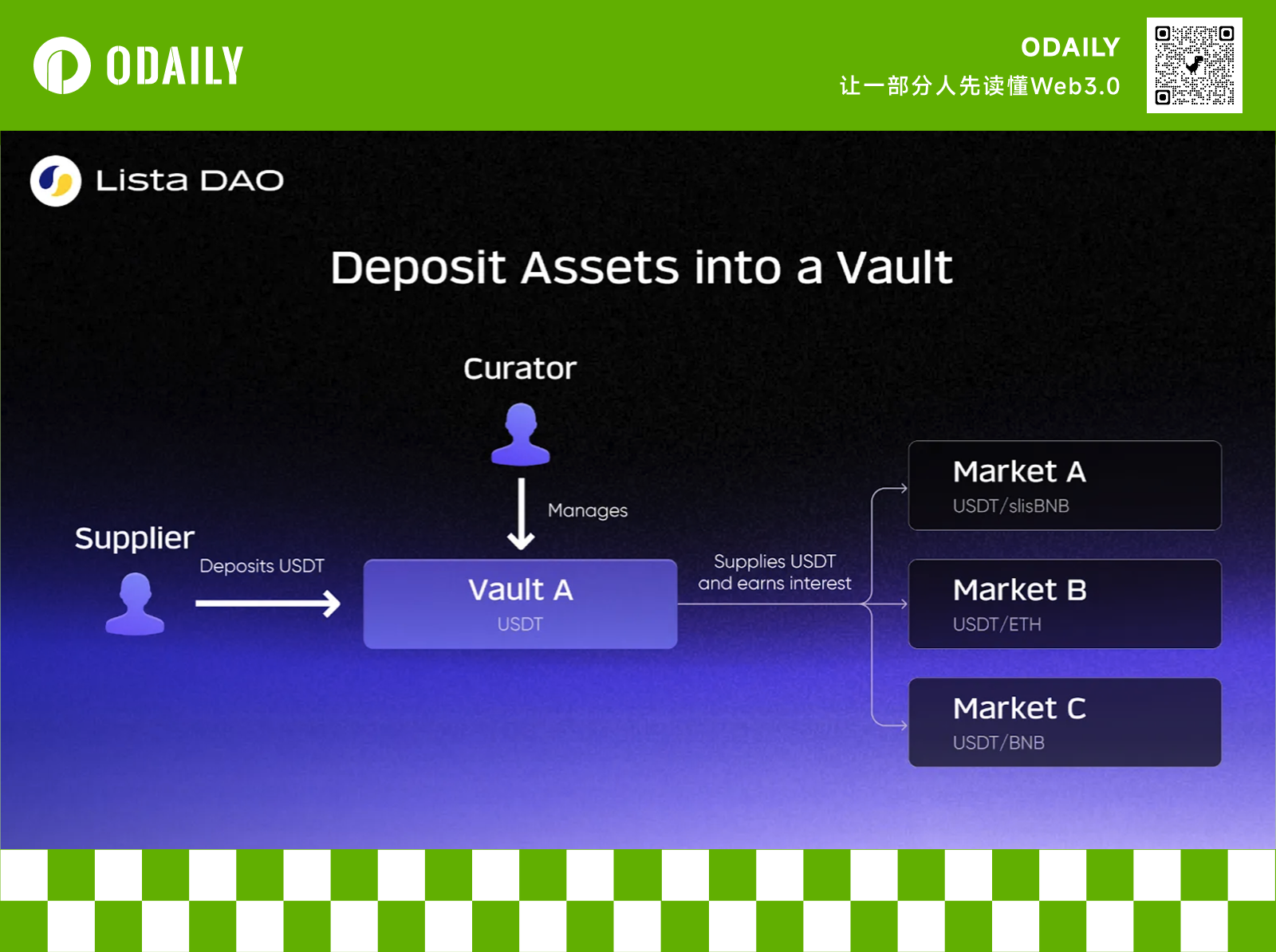 ODAILY

ODAILY
让一部分人先读懂Web3.0

Lista DAO

Deposit Assets into a Vault

Curator

Manages

Supplier

Deposits USDT

Vault A
USDT

Supplies USDT
and earns interest

Market A
USDT/slisBNB

Market B
USDT/ETH

Market C
USDT/BNB